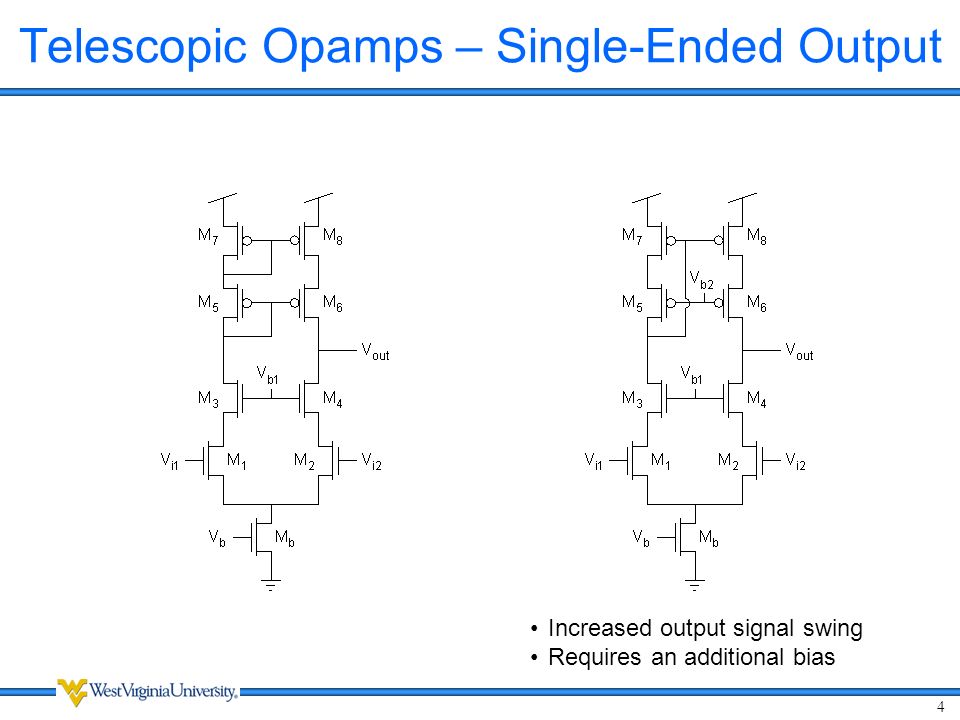 Telescopic Opamps – Single-Ended Output

$M_7$ $M_8$ $M_5$ $M_6$ $V_{out}$ $V_{b1}$ $M_3$ $M_4$ $V_{i1}$ $M_1$ $M_2$ $V_{i2}$ $V_b$ $M_b$

$M_7$ $M_8$ $V_{b2}$ $M_5$ $M_6$ $V_{out}$ $V_{b1}$ $M_3$ $M_4$ $V_{i1}$ $M_1$ $M_2$ $V_{i2}$ $V_b$ $M_b$

• Increased output signal swing
• Requires an additional bias

WestVirginiaUniversity.

4